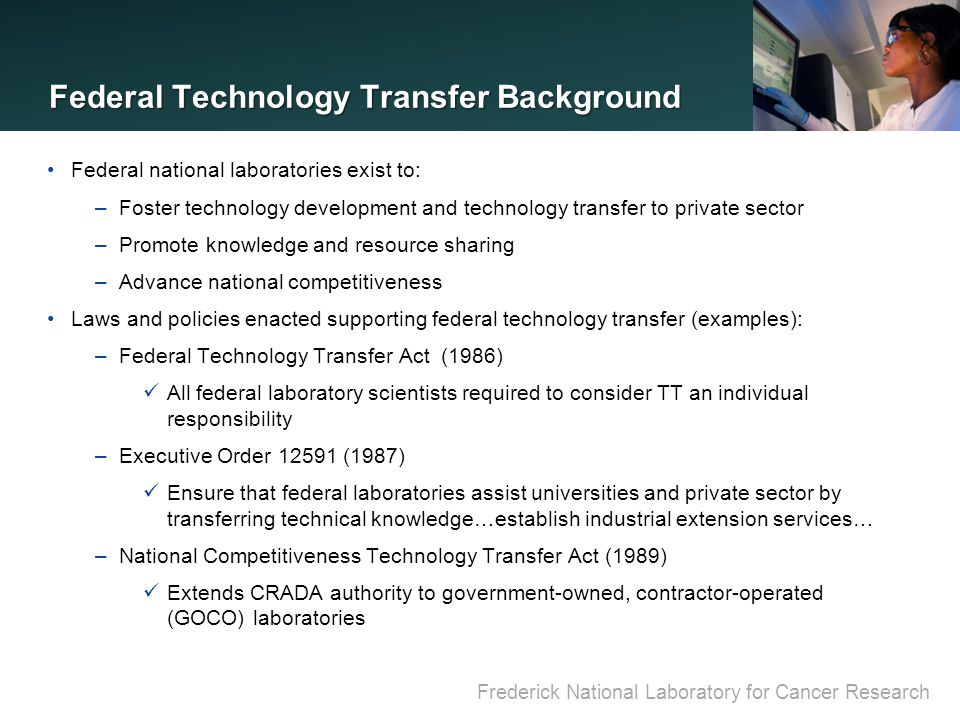 Federal Technology Transfer Background

• Federal national laboratories exist to:

– Foster technology development and technology transfer to private sector

– Promote knowledge and resource sharing

– Advance national competitiveness

• Laws and policies enacted supporting federal technology transfer (examples):

– Federal Technology Transfer Act (1986)

✓ All federal laboratory scientists required to consider TT an individual responsibility

– Executive Order 12591 (1987)

✓ Ensure that federal laboratories assist universities and private sector by transferring technical knowledge…establish industrial extension services…

– National Competitiveness Technology Transfer Act (1989)

✓ Extends CRADA authority to government-owned, contractor-operated (GOCO) laboratories

Frederick National Laboratory for Cancer Research